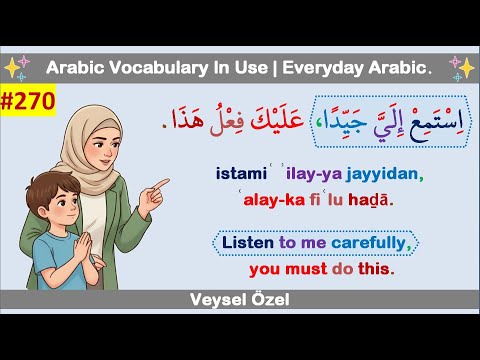 Arabic Vocabulary In Use | Everyday Arabic.

#270

اِسْتَمِعْ إِلَيَّ جَيِّدًا، عَلَيْكَ فِعْلُ هَذَا.

istamiʿ ʾilay-ya jayyidan,
ʿalay-ka fiʿlu haḏā.

Listen to me carefully,
you must do this.

Veysel Özel